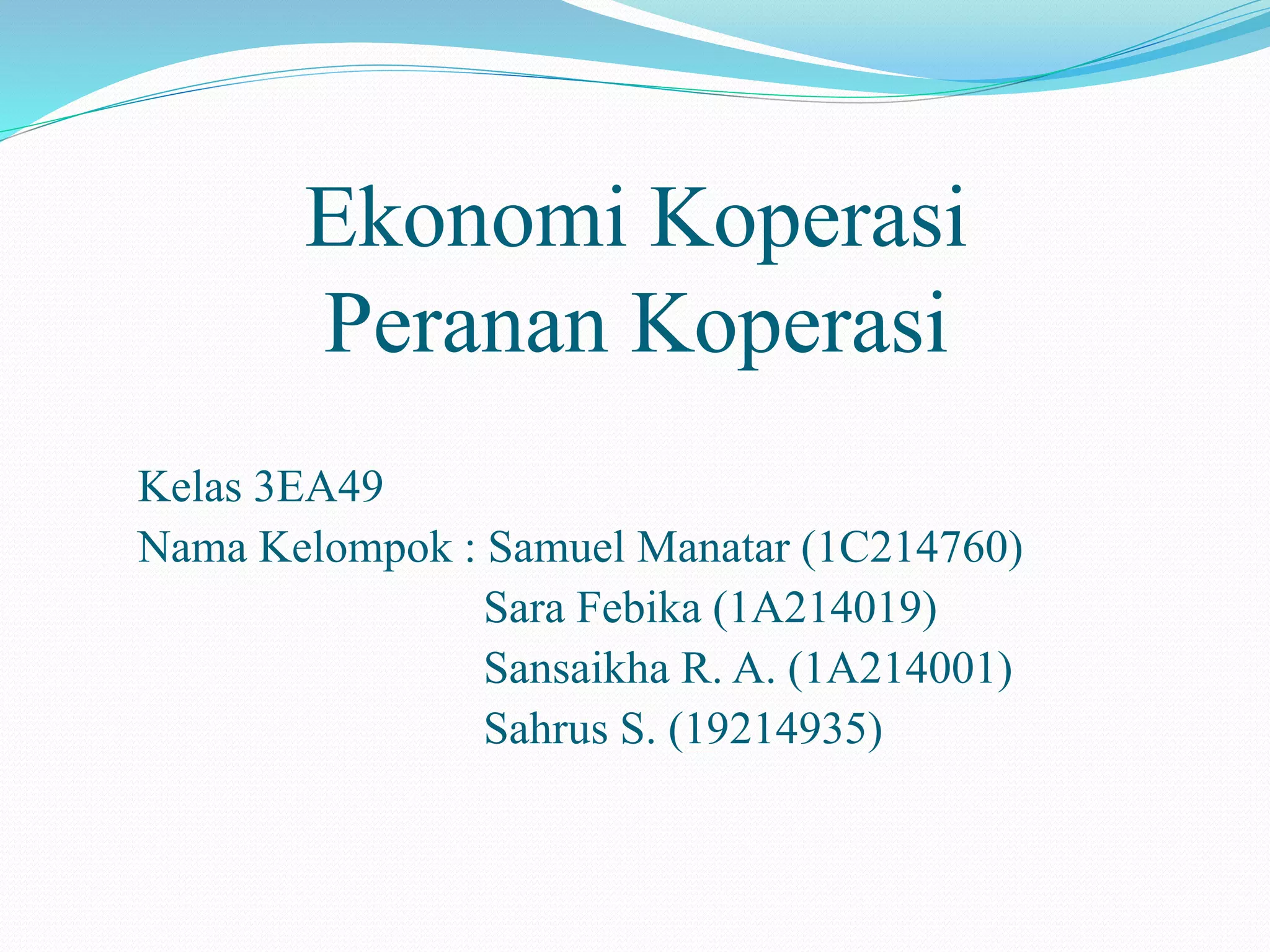 Ekonomi Koperasi
Peranan Koperasi

Kelas 3EA49
Nama Kelompok : Samuel Manatar (1C214760)
Sara Febika (1A214019)
Sansaikha R. A. (1A214001)
Sahrus S. (19214935)